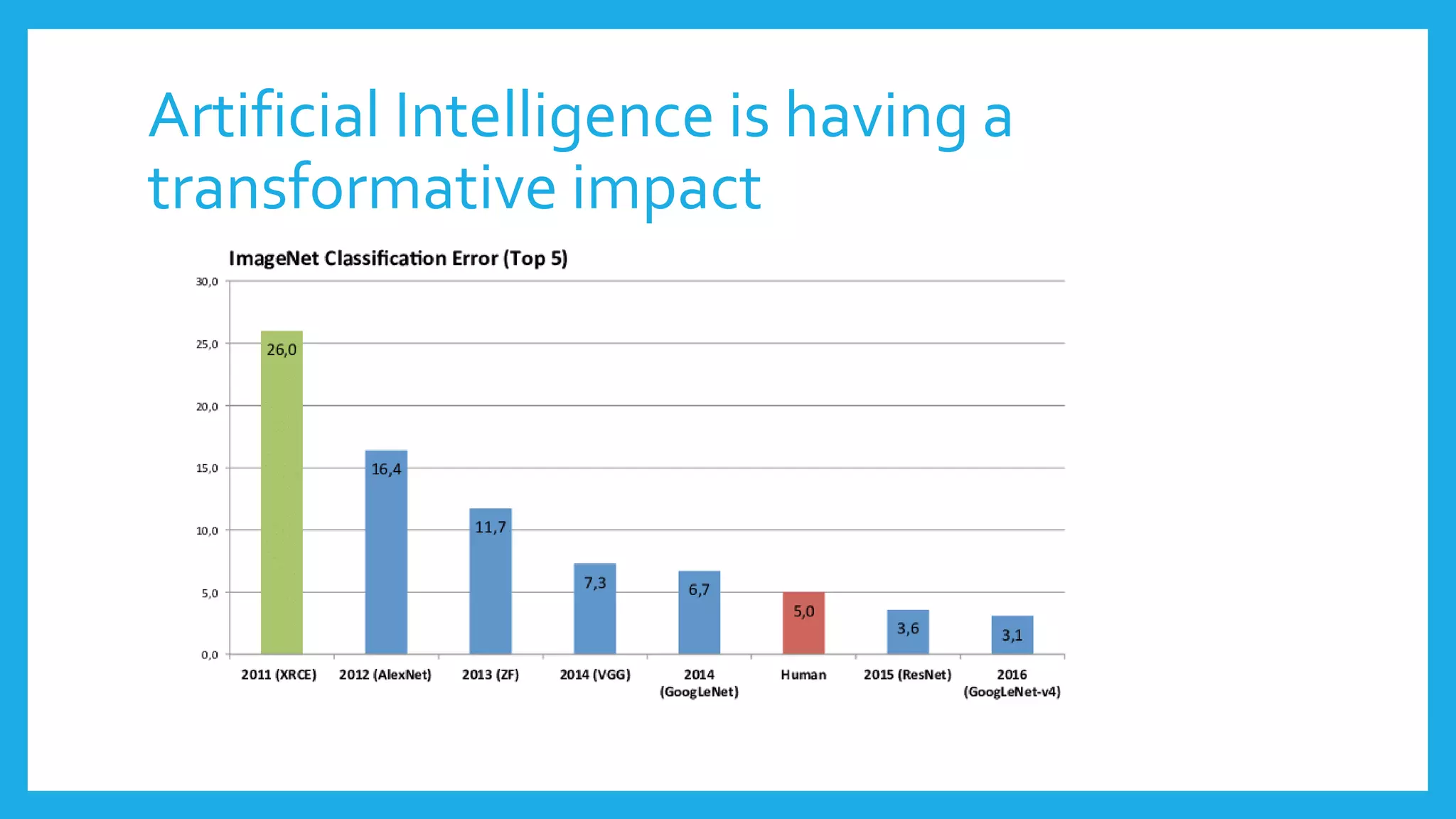 Artificial Intelligence is having a transformative impact

ImageNet Classification Error (Top 5)

30,0
25,0
20,0
15,0
10,0
5,0
0,0

26,0
16,4
11,7
7,3
6,7
5,0
3,6
3,1

2011 (XRCE)
2012 (AlexNet)
2013 (ZF)
2014 (VGG)
2014 (GoogLeNet)
Human
2015 (ResNet)
2016 (GoogLeNet-v4)